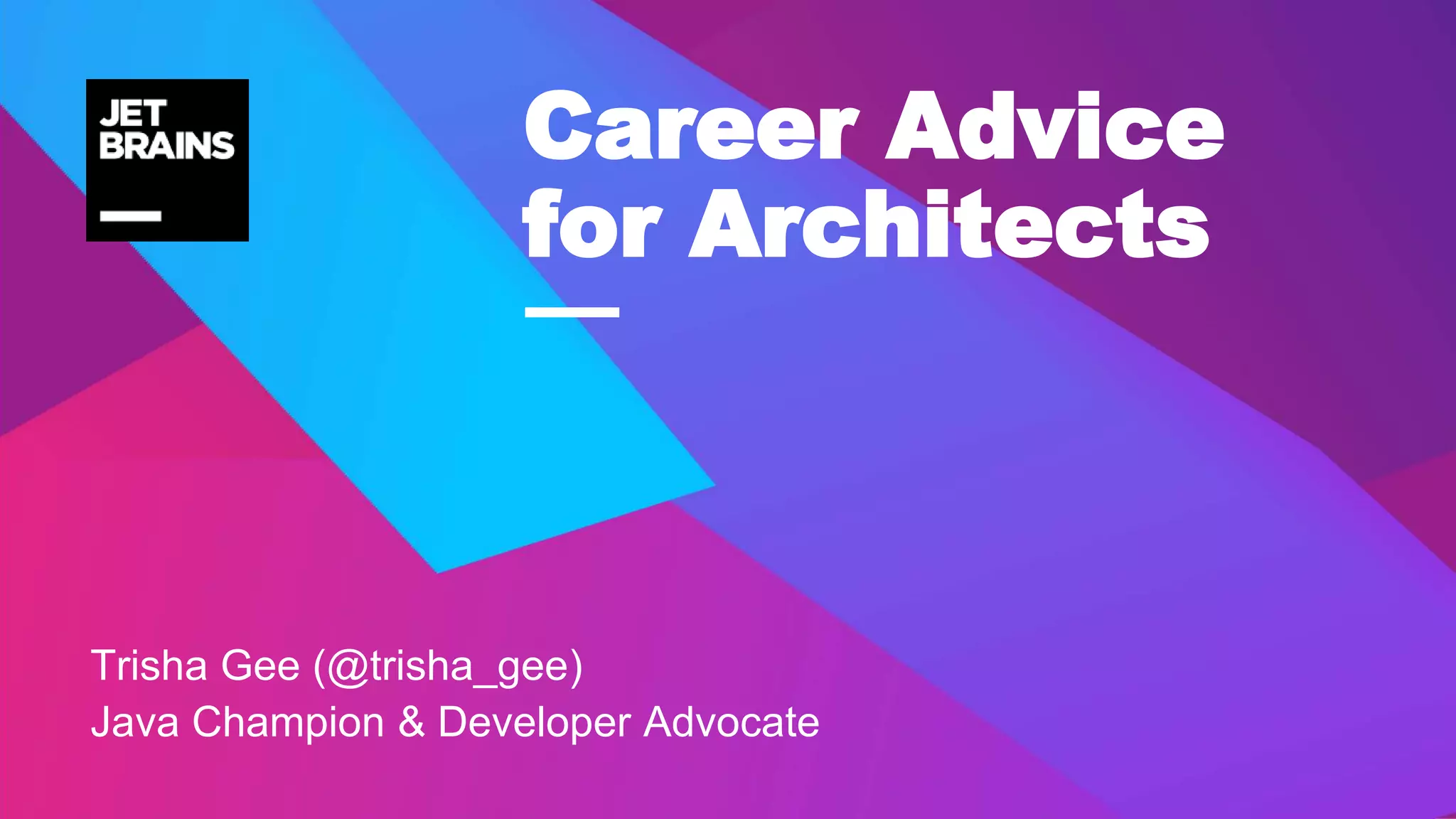 JET
BRAINS

Career Advice for Architects

Trisha Gee (@trisha_gee)
Java Champion & Developer Advocate